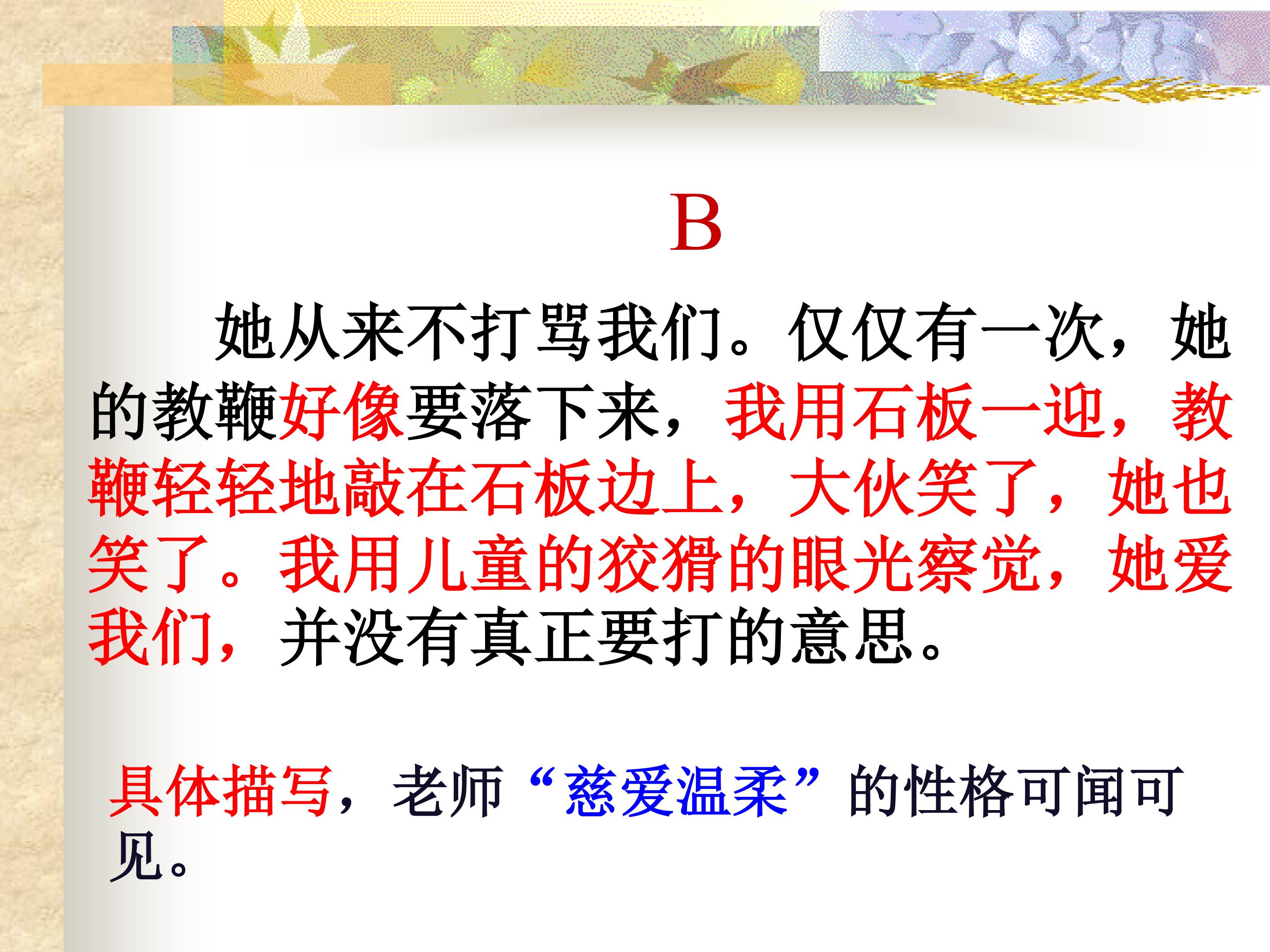 B

她从来不打骂我们。仅仅有一次，她的教鞭好像要落下来，我用石板一迎，教鞭轻轻地敲在石板边上，大伙笑了，她也笑了。我用儿童的狡猾的眼光察觉，她爱我们，并没有真正要打的意思。

具体描写，老师“慈爱温柔”的性格可闻可见。